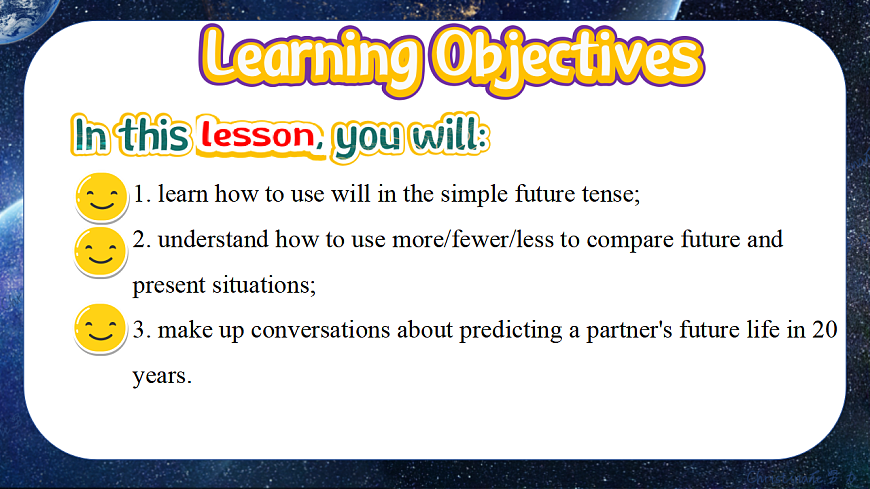 Learning Objectives

In this lesson, you will:

1. learn how to use will in the simple future tense;

2. understand how to use more/fewer/less to compare future and present situations;

3. make up conversations about predicting a partner's future life in 20 years.